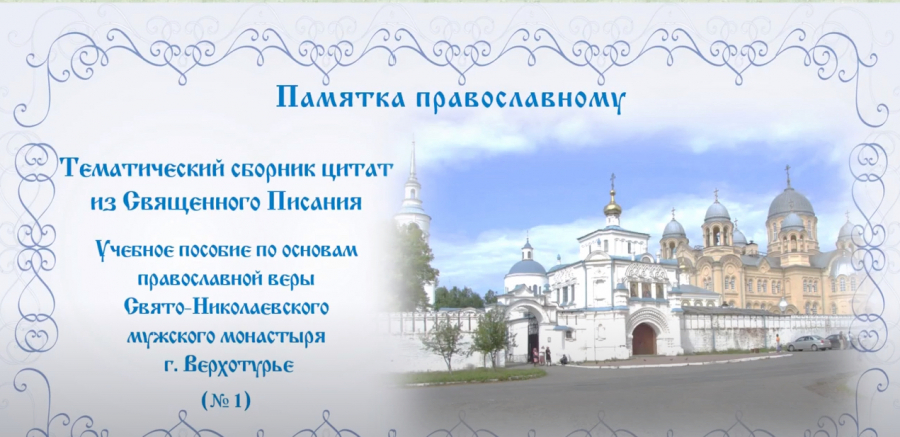 Памятка православному

Тематический сборник цитат из Священного Писания

Учебное пособие по основам православной веры Свято-Николаевского мужского монастыря г. Верхотурье

(№ 1)